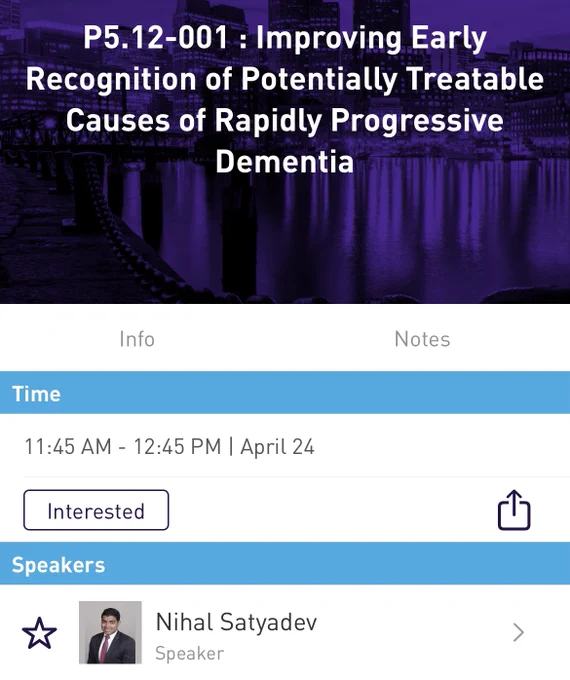 P5.12-001 : Improving Early Recognition of Potentially Treatable Causes of Rapidly Progressive Dementia

Info

Notes

Time

11:45 AM - 12:45 PM | April 24

Interested

Speakers

Nihal Satyadev
Speaker